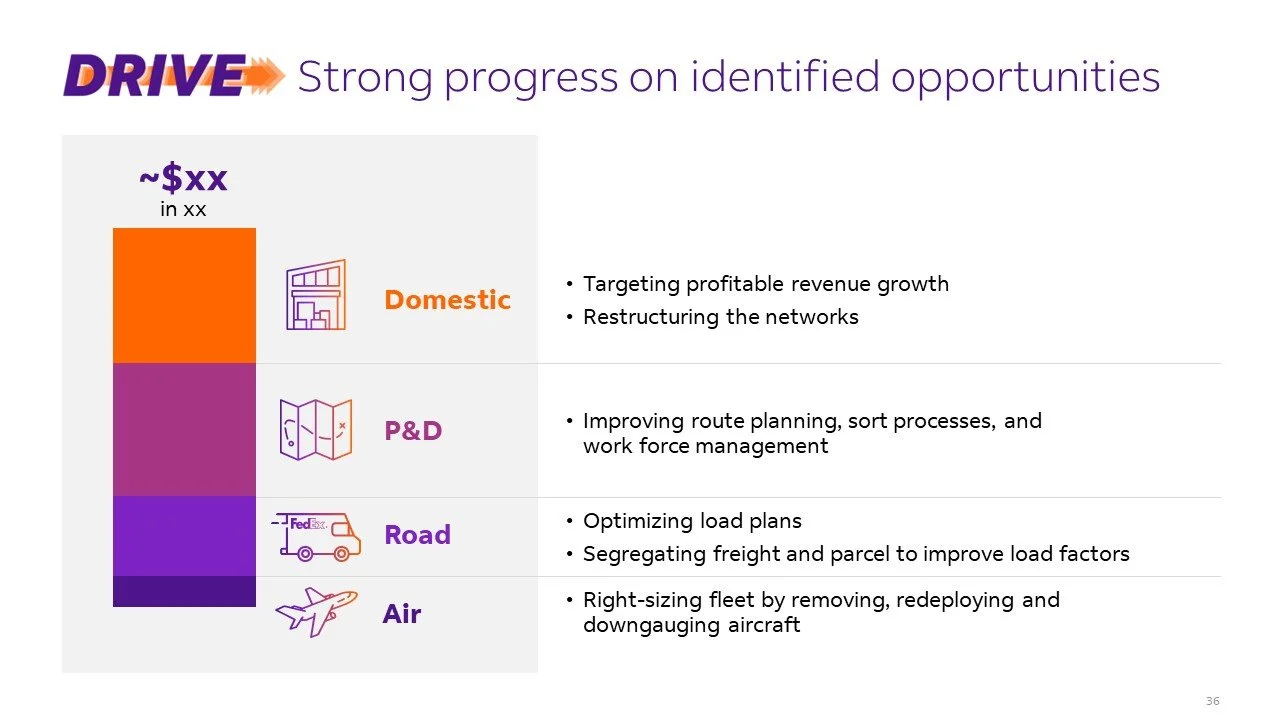 DRIVE Strong progress on identified opportunities

~$xx
in xx

Domestic
• Targeting profitable revenue growth
• Restructuring the networks

P&D
• Improving route planning, sort processes, and work force management

FedEx.
Road
• Optimizing load plans
• Segregating freight and parcel to improve load factors

Air
• Right-sizing fleet by removing, redeploying and downgauging aircraft

36